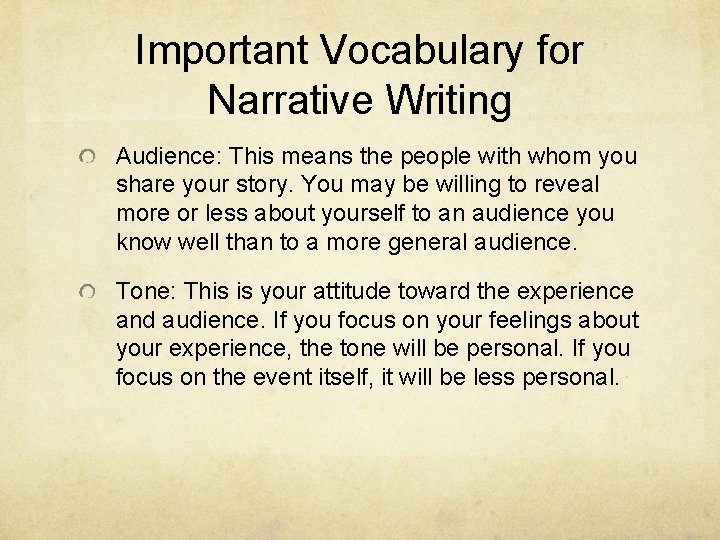 Important Vocabulary for Narrative Writing

Audience: This means the people with whom you share your story. You may be willing to reveal more or less about yourself to an audience you know well than to a more general audience.

Tone: This is your attitude toward the experience and audience. If you focus on your feelings about your experience, the tone will be personal. If you focus on the event itself, it will be less personal.